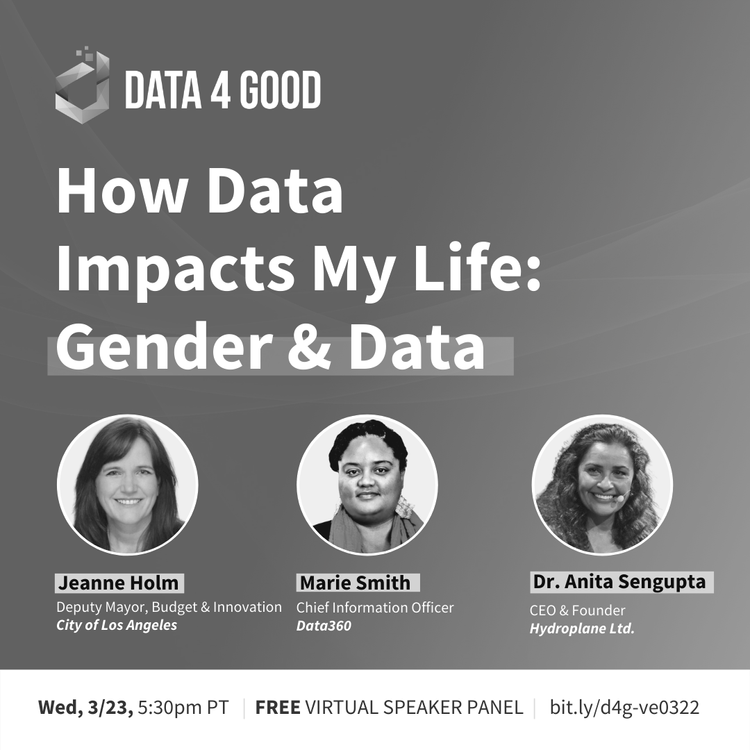 DATA 4 GOOD

How Data Impacts My Life: Gender & Data

Jeanne Holm
Deputy Mayor, Budget & Innovation
City of Los Angeles

Marie Smith
Chief Information Officer
Data360

Dr. Anita Sengupta
CEO & Founder
Hydroplane Ltd.

Wed, 3/23, 5:30pm PT | FREE VIRTUAL SPEAKER PANEL | bit.ly/d4g-ve0322